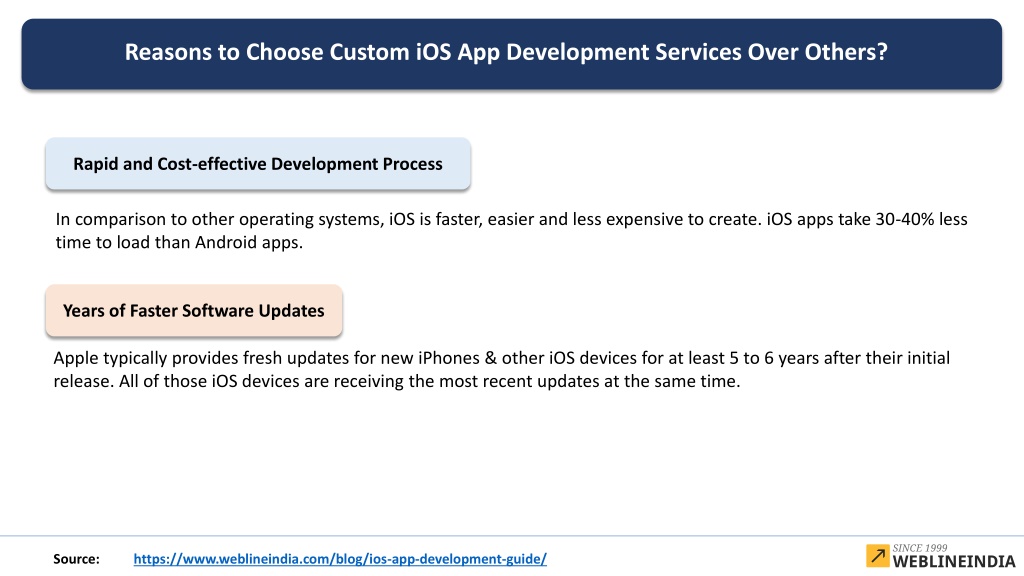 Reasons to Choose Custom iOS App Development Services Over Others?

Rapid and Cost-effective Development Process

In comparison to other operating systems, iOS is faster, easier and less expensive to create. iOS apps take 30-40% less time to load than Android apps.

Years of Faster Software Updates

Apple typically provides fresh updates for new iPhones & other iOS devices for at least 5 to 6 years after their initial release. All of those iOS devices are receiving the most recent updates at the same time.

Source: https://www.weblineindia.com/blog/ios-app-development-guide/

SINCE 1999
WEBLINEINDIA